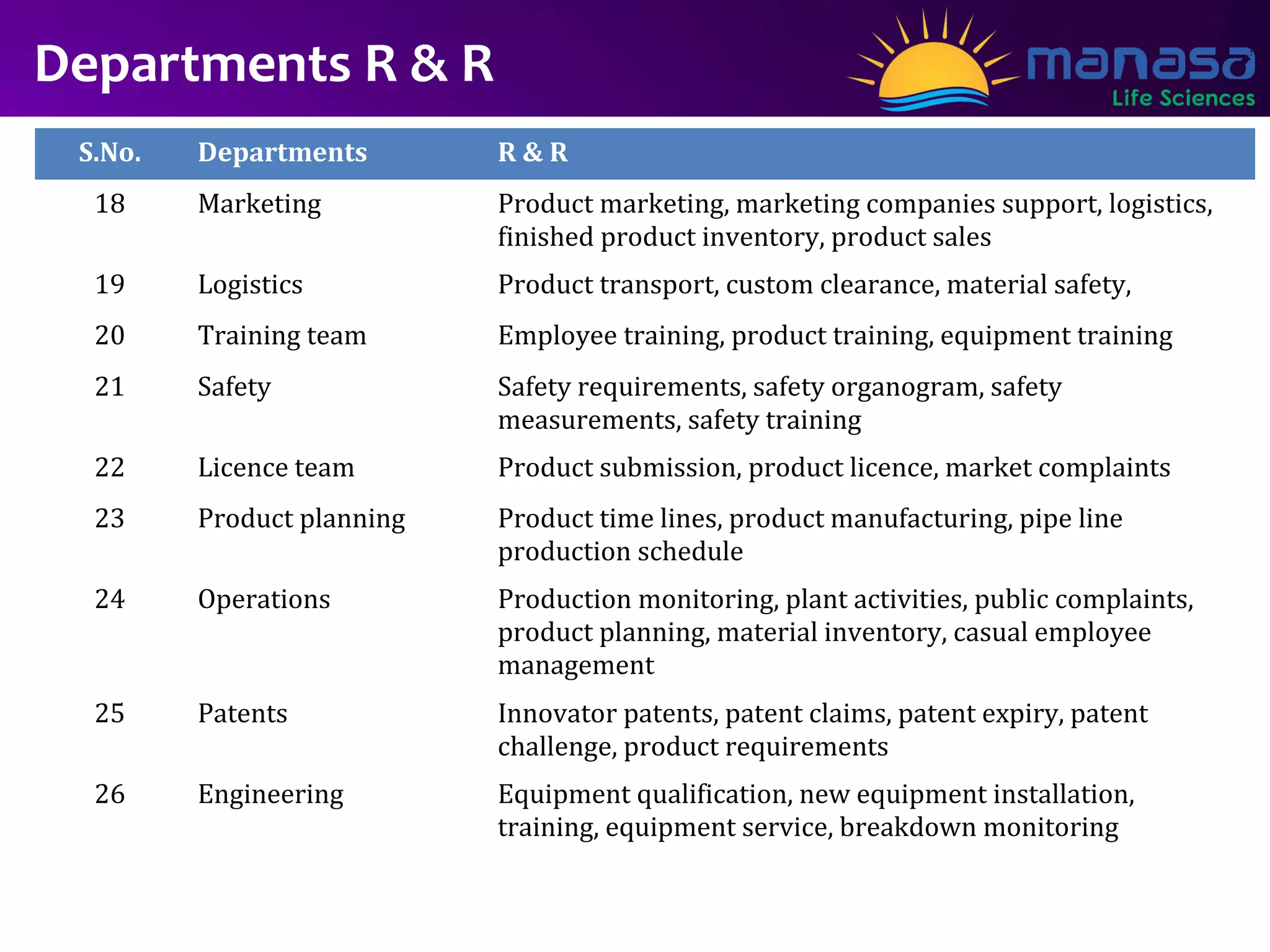 Departments R & R

manasa
Life Sciences

| S.No. | Departments | R & R |
|---|---|---|
| 18 | Marketing | Product marketing, marketing companies support, logistics, finished product inventory, product sales |
| 19 | Logistics | Product transport, custom clearance, material safety, |
| 20 | Training team | Employee training, product training, equipment training |
| 21 | Safety | Safety requirements, safety organogram, safety measurements, safety training |
| 22 | Licence team | Product submission, product licence, market complaints |
| 23 | Product planning | Product time lines, product manufacturing, pipe line production schedule |
| 24 | Operations | Production monitoring, plant activities, public complaints, product planning, material inventory, casual employee management |
| 25 | Patents | Innovator patents, patent claims, patent expiry, patent challenge, product requirements |
| 26 | Engineering | Equipment qualification, new equipment installation, training, equipment service, breakdown monitoring |